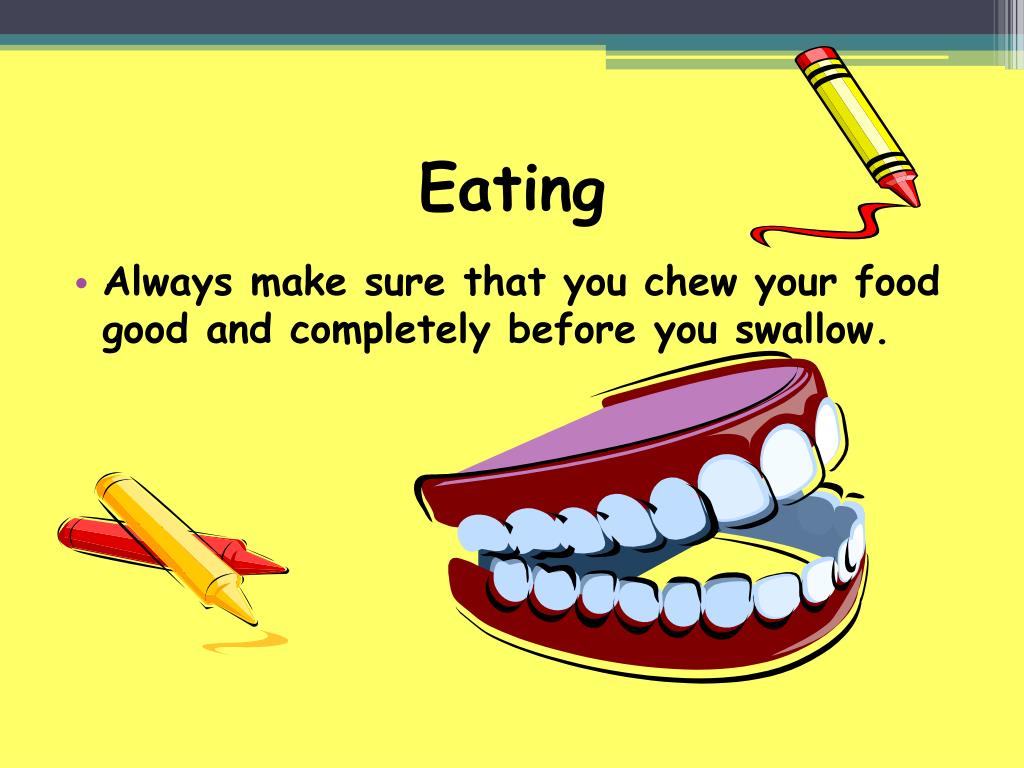 Eating

• Always make sure that you chew your food good and completely before you swallow.